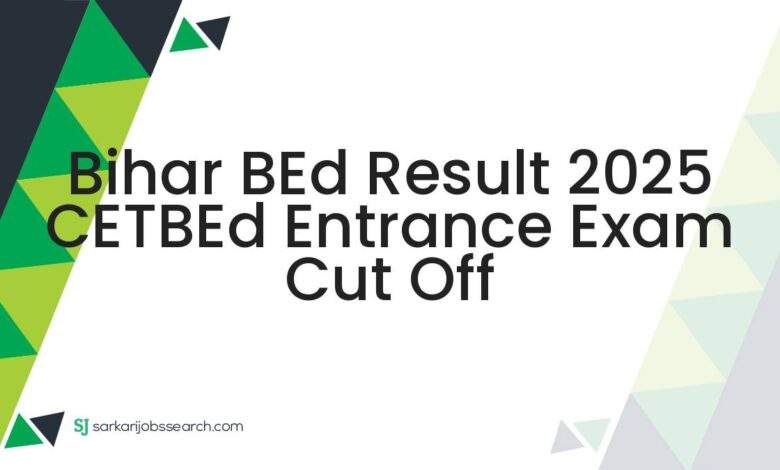 Bihar BEd Result 2025 CETBEd Entrance Exam Cut Off

SJ sarkarijobssearch.com